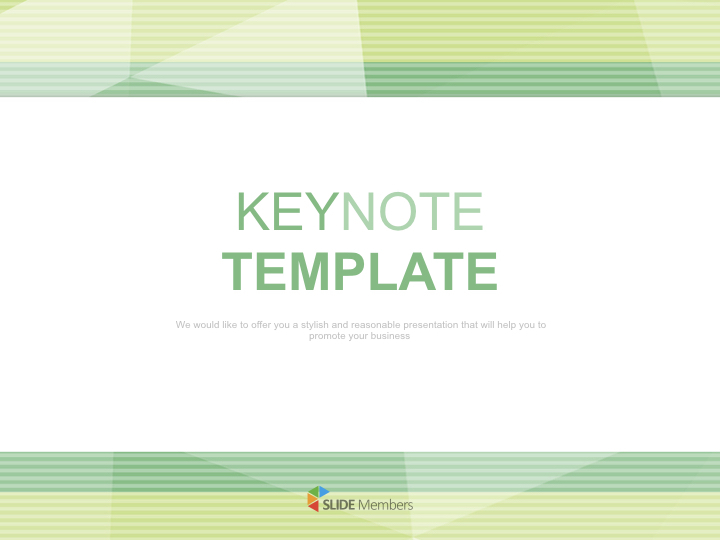 KEYNOTE
TEMPLATE

We would like to offer you a stylish and reasonable presentation that will help you to promote your business

SLIDE Members